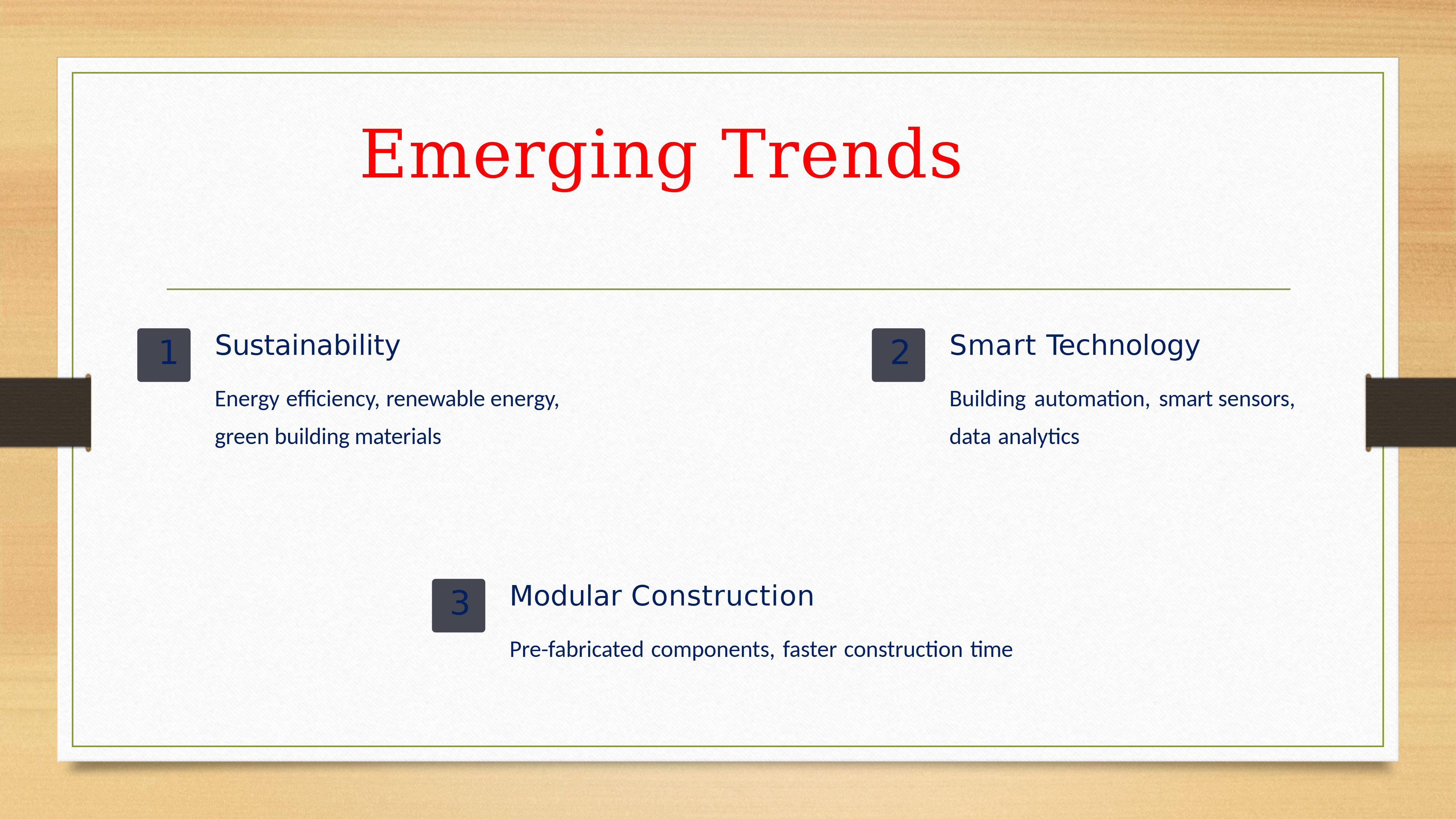 Emerging Trends

1

Sustainability

Energy efficiency, renewable energy, green building materials

2

Smart Technology

Building automation, smart sensors, data analytics

3

Modular Construction

Pre-fabricated components, faster construction time